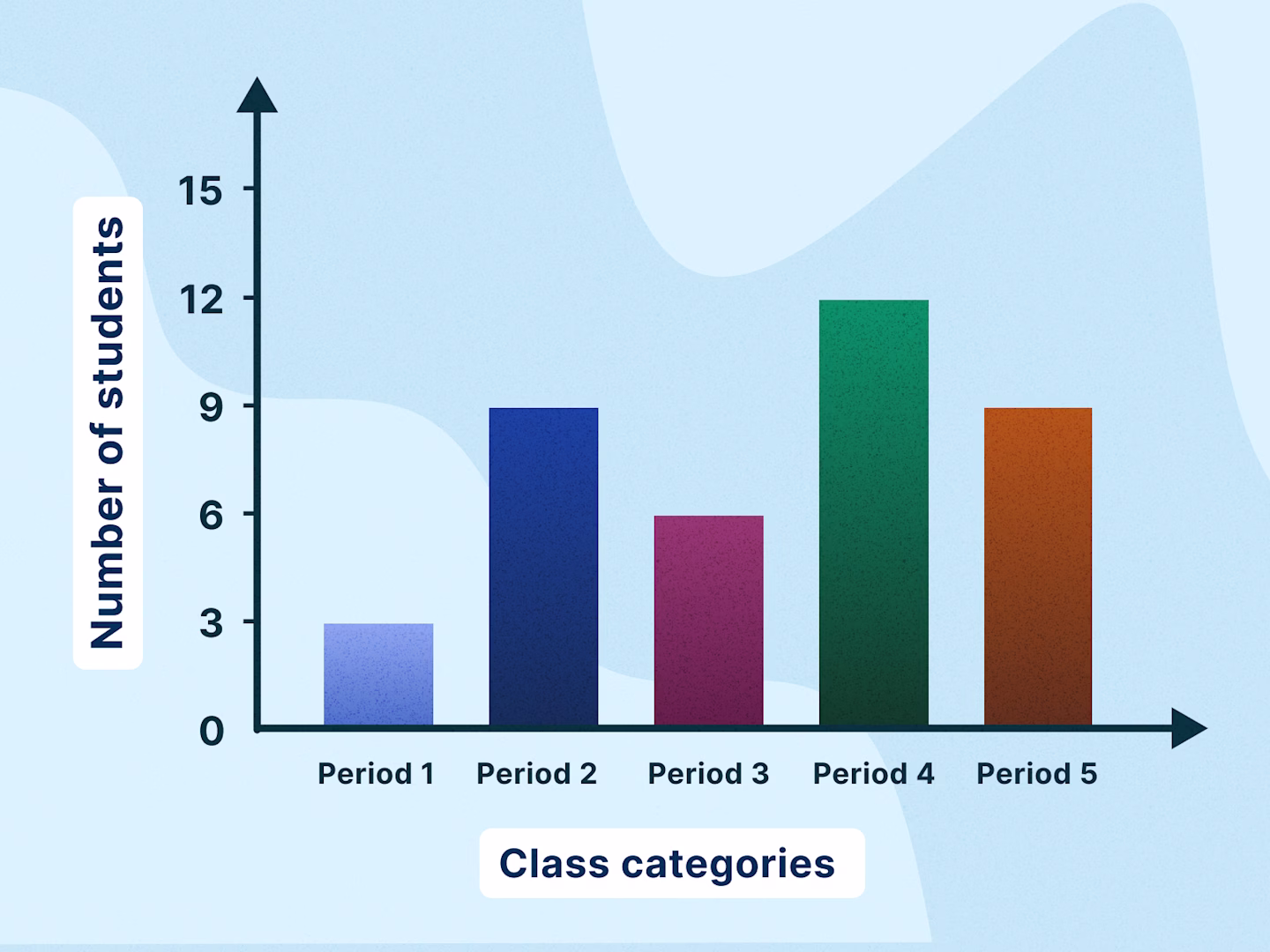 Number of students

15
12
9
6
3
0

Period 1
Period 2
Period 3
Period 4
Period 5

Class categories